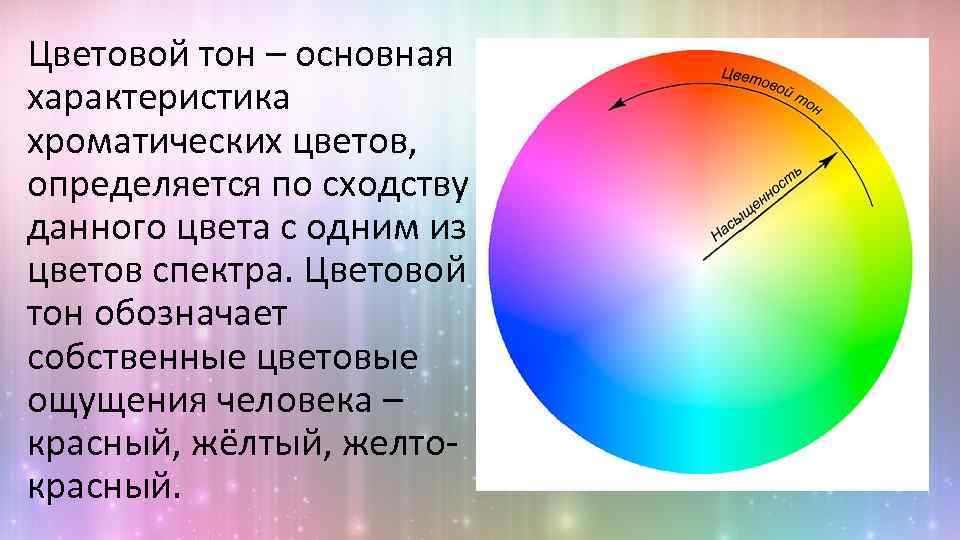 Цветовой тон – основная характеристика хроматических цветов, определяется по сходству данного цвета с одним из цветов спектра. Цветовой тон обозначает собственные цветовые ощущения человека – красный, жёлтый, желто-красный.

Цветовой тон

Насыщенность